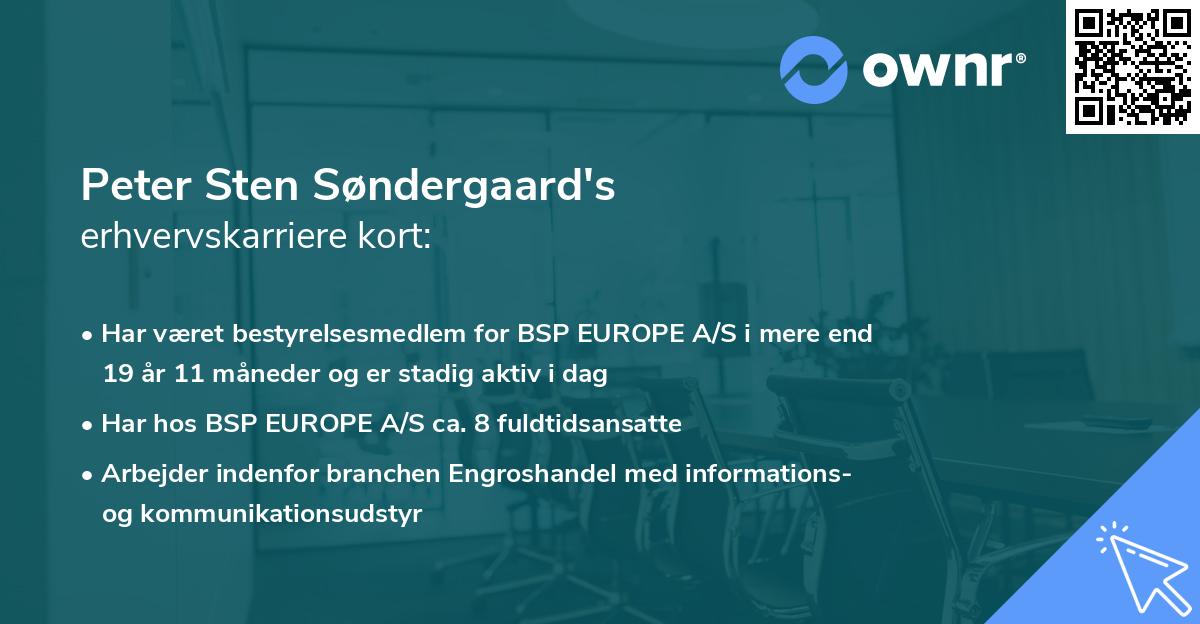 ownr®

Peter Sten Søndergaard's
erhvervskarriere kort:

• Har været bestyrelsesmedlem for BSP EUROPE A/S i mere end 19 år 11 måneder og er stadig aktiv i dag
• Har hos BSP EUROPE A/S ca. 8 fuldtidsansatte
• Arbejder indenfor branchen Engroshandel med informations- og kommunikationsudstyr